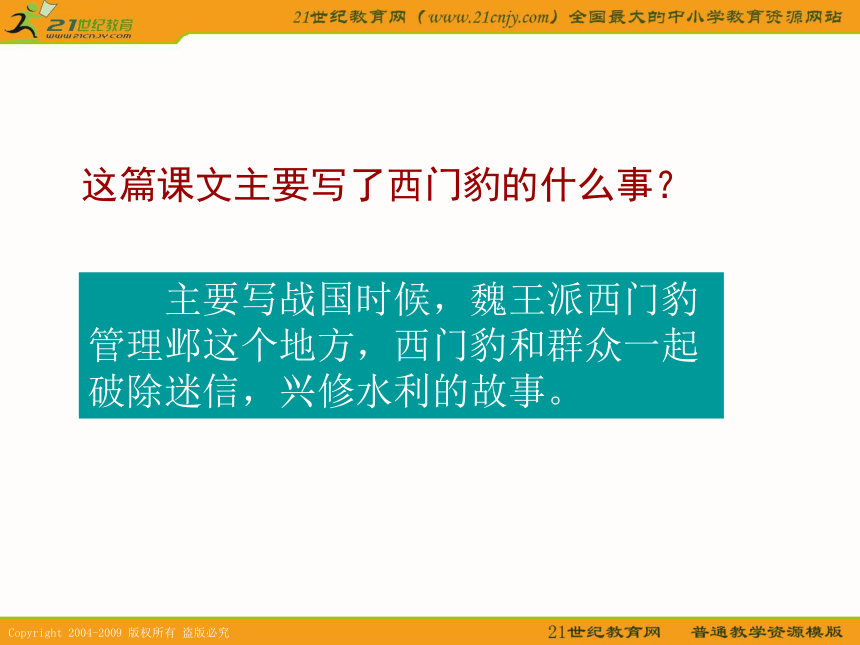 21世纪教育
www.21cnjy.com

21世纪教育网（www.21cnjy.com）全国最大的中小学教育资源网站

这篇课文主要写了西门豹的什么事？

主要写战国时候，魏王派西门豹管理邺这个地方，西门豹和群众一起破除迷信，兴修水利的故事。

Copyright 2004-2009 版权所有 盗版必究

21世纪教育网　普通教学资源模版